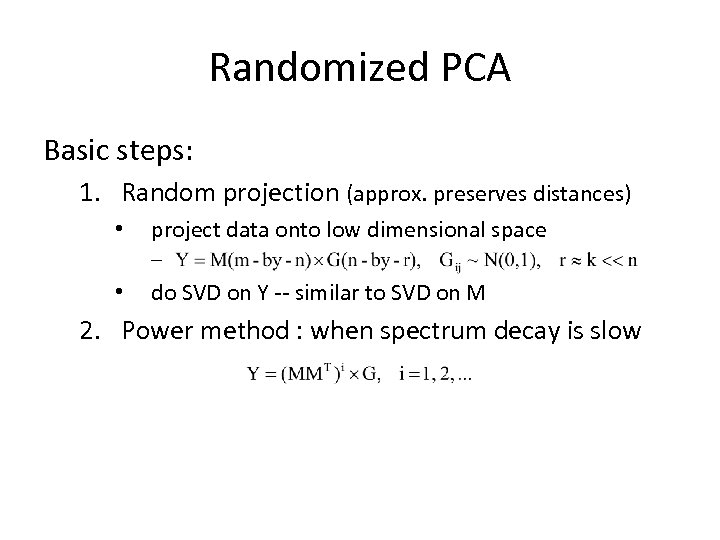 Randomized PCA

Basic steps:

1. Random projection (approx. preserves distances)
   • project data onto low dimensional space
     – $Y = M(m\text{-by-}n) \times G(n\text{-by-}r), \quad G_{ij} \sim N(0,1), \quad r \approx k << n$
   • do SVD on Y -- similar to SVD on M
2. Power method : when spectrum decay is slow

$Y = (MM^T)^i \times G, \quad i = 1, 2, ...$